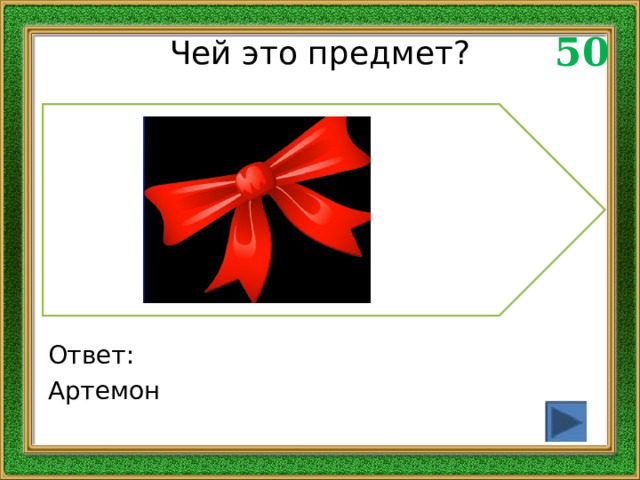 Чей это предмет?

50

Ответ:
Артемон